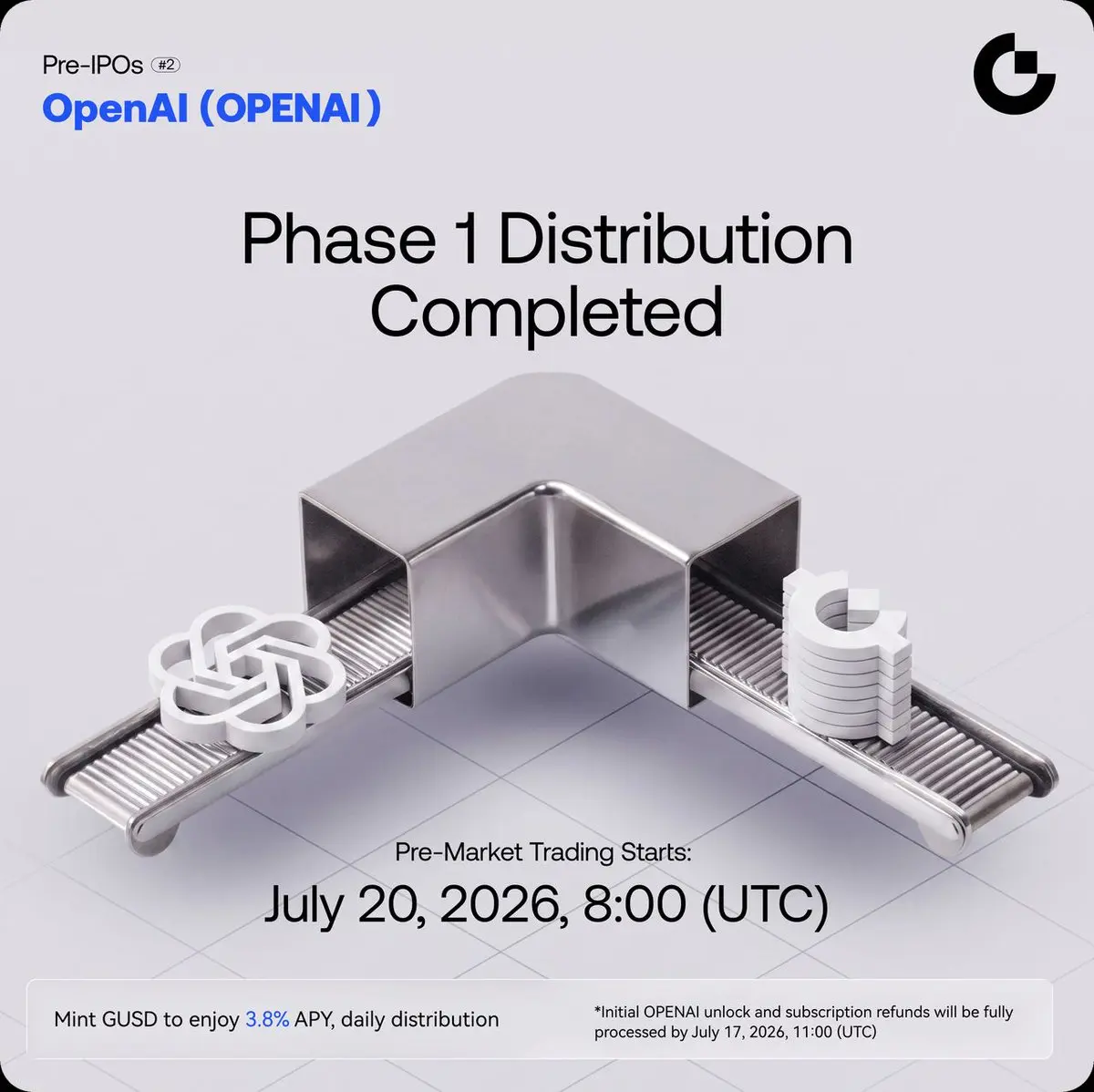 Pre-IPOs #2
OpenAI (OPENAI)

Phase 1 Distribution Completed

Pre-Market Trading Starts:
July 20, 2026, 8:00 (UTC)

Mint GUSD to enjoy 3.8% APY, daily distribution

*Initial OPENAI unlock and subscription refunds will be fully processed by July 17, 2026, 11:00 (UTC)